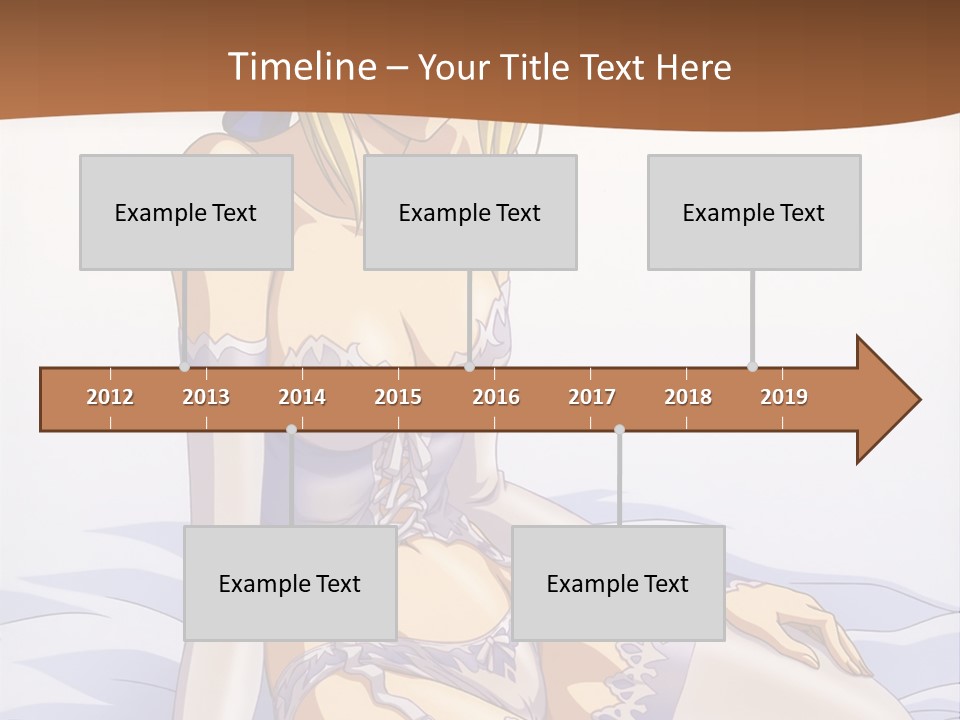 Timeline – Your Title Text Here

Example Text

Example Text

Example Text

2012 2013 2014 2015 2016 2017 2018 2019

Example Text

Example Text